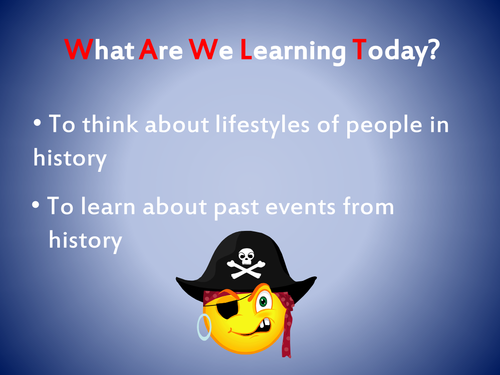 What Are We Learning Today?

• To think about lifestyles of people in history

• To learn about past events from history